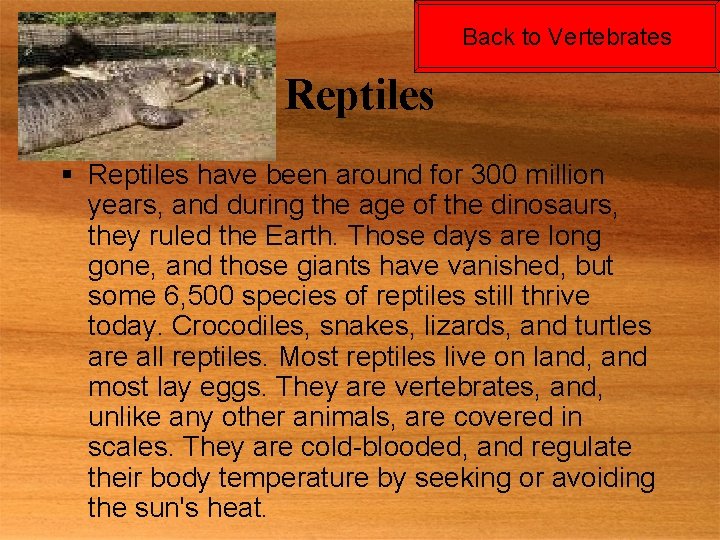 Back to Vertebrates

Reptiles

▪ Reptiles have been around for 300 million years, and during the age of the dinosaurs, they ruled the Earth. Those days are long gone, and those giants have vanished, but some 6,500 species of reptiles still thrive today. Crocodiles, snakes, lizards, and turtles are all reptiles. Most reptiles live on land, and most lay eggs. They are vertebrates, and, unlike any other animals, are covered in scales. They are cold-blooded, and regulate their body temperature by seeking or avoiding the sun's heat.